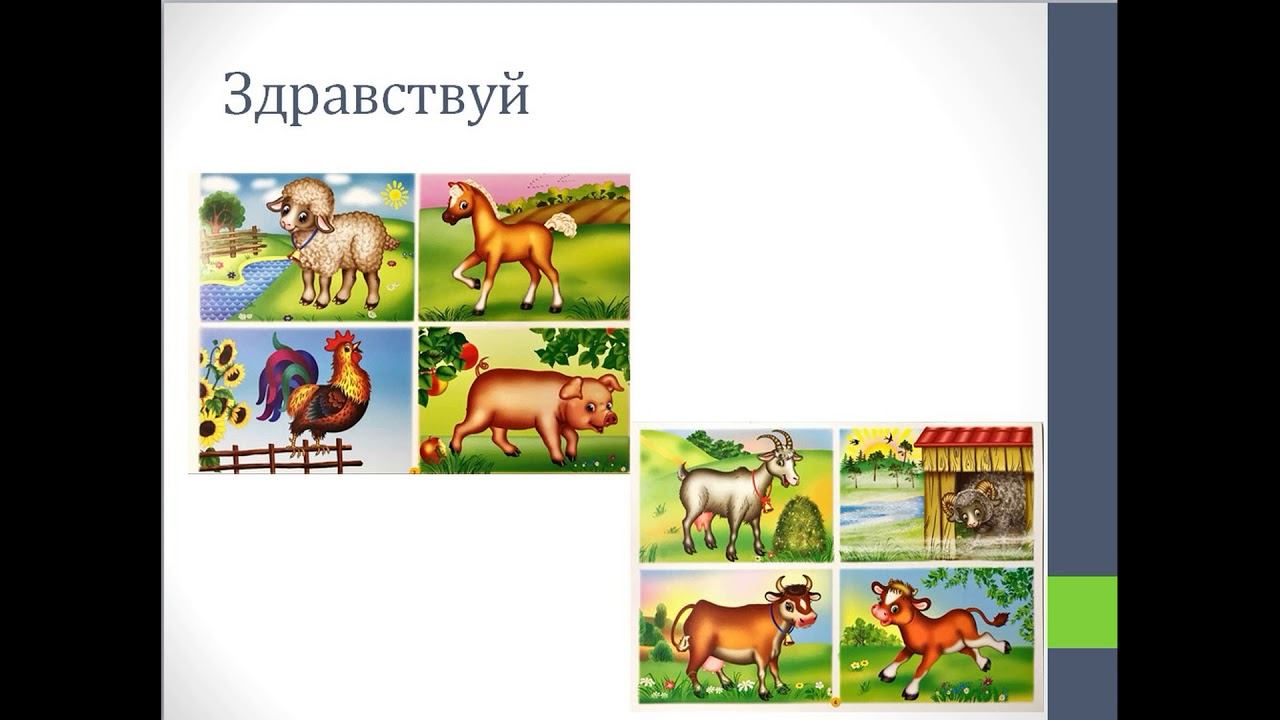 Здравствуй